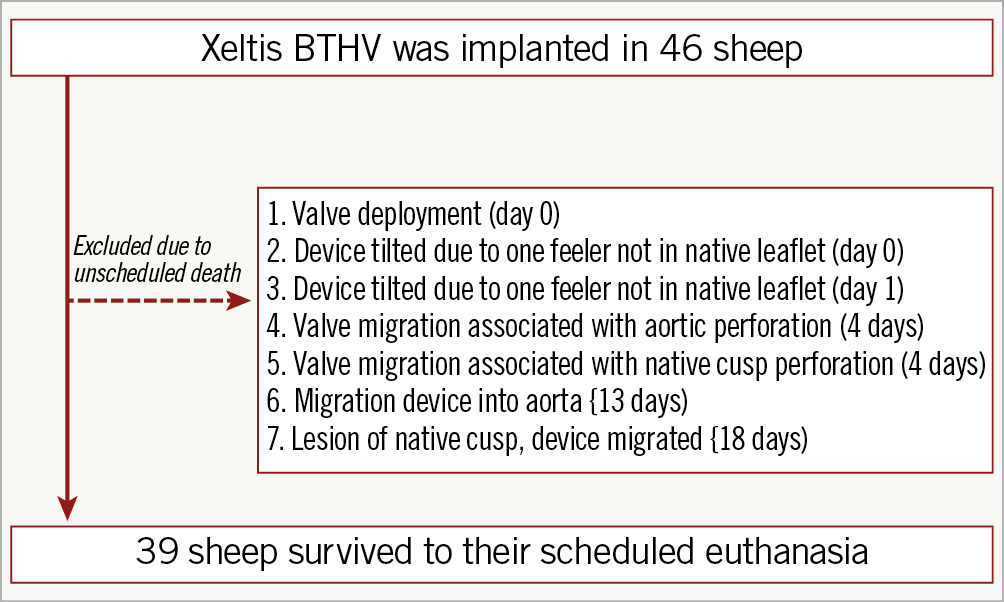 Xeltis BTHV was implanted in 46 sheep

Excluded due to unscheduled death

1. Valve deployment (day 0)
2. Device tilted due to one feeler not in native leaflet (day 0)
3. Device tilted due to one feeler not in native leaflet (day 1)
4. Valve migration associated with aortic perforation (4 days)
5. Valve migration associated with native cusp perforation (4 days)
6. Migration device into aorta {13 days)
7. Lesion of native cusp, device migrated {18 days)

39 sheep survived to their scheduled euthanasia